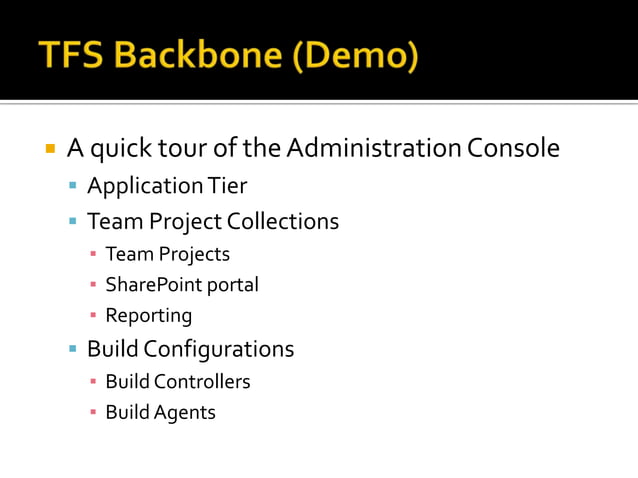 TFS Backbone (Demo)

- A quick tour of the Administration Console
  - Application Tier
  - Team Project Collections
    - Team Projects
    - SharePoint portal
    - Reporting
  - Build Configurations
    - Build Controllers
    - Build Agents